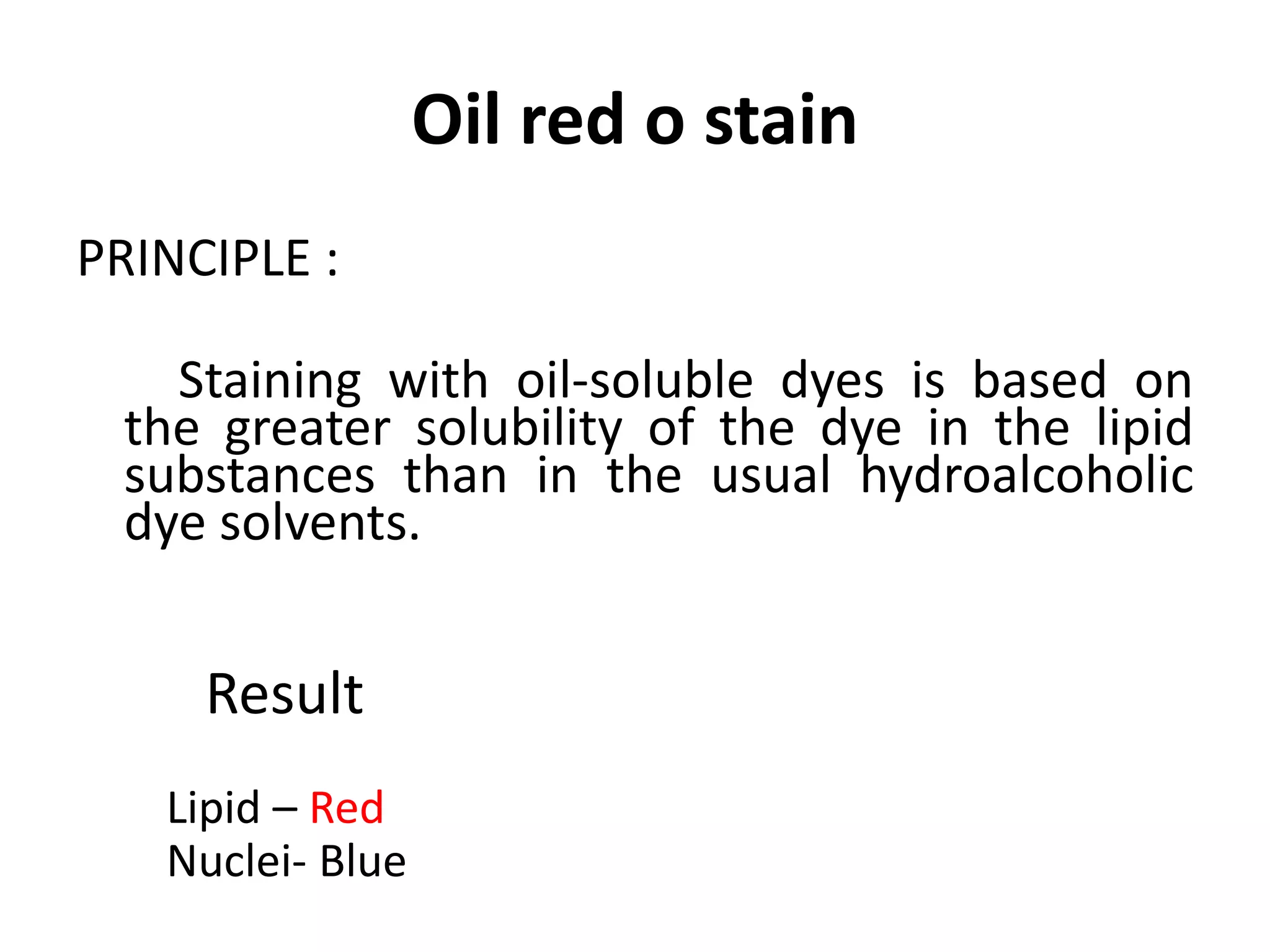 Oil red o stain

PRINCIPLE :

Staining with oil-soluble dyes is based on the greater solubility of the dye in the lipid substances than in the usual hydroalcoholic dye solvents.

Result

Lipid – Red
Nuclei- Blue